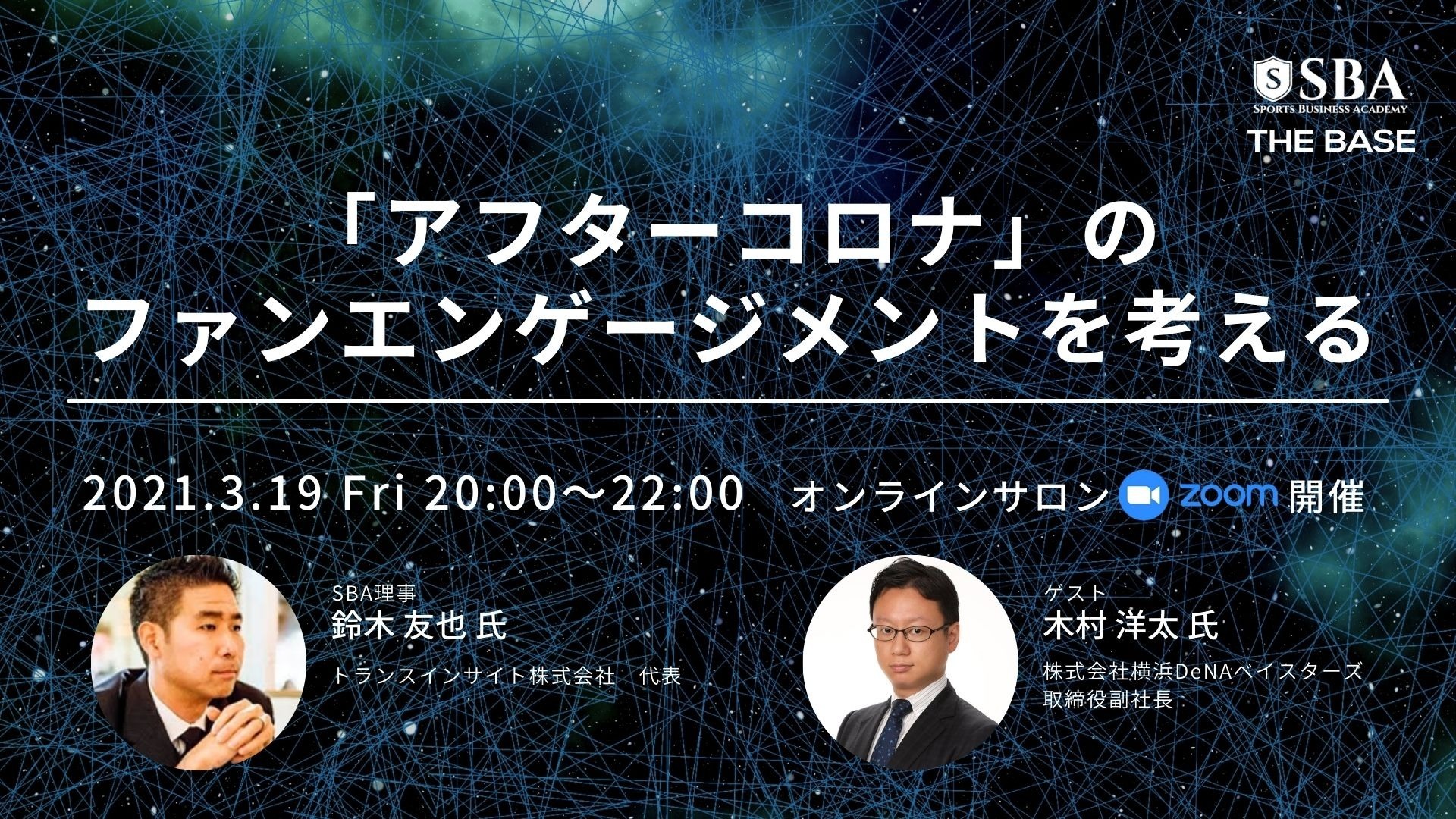 S SBA
SPORTS BUSINESS ACADEMY
THE BASE

「アフターコロナ」の
ファンエンゲージメントを考える

2021.3.19 Fri 20:00～22:00 オンラインサロン zoom 開催

SBA理事
鈴木 友也 氏
トランスインサイト株式会社 代表

ゲスト
木村 洋太 氏
株式会社横浜DeNAベイスターズ
取締役副社長